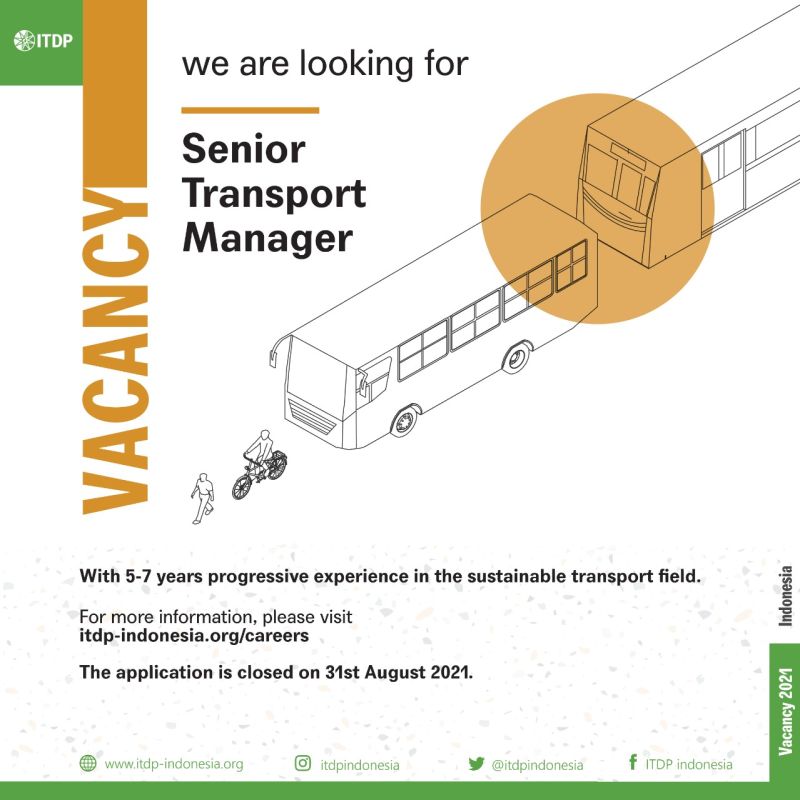 ITDP

VACANCY

we are looking for

Senior Transport Manager

With 5-7 years progressive experience in the sustainable transport field.

For more information, please visit
itdp-indonesia.org/careers

The application is closed on 31st August 2021.

Indonesia

Vacancy 2021

www.itdp-indonesia.org itdpindonesia @itdpindonesia ITDP indonesia